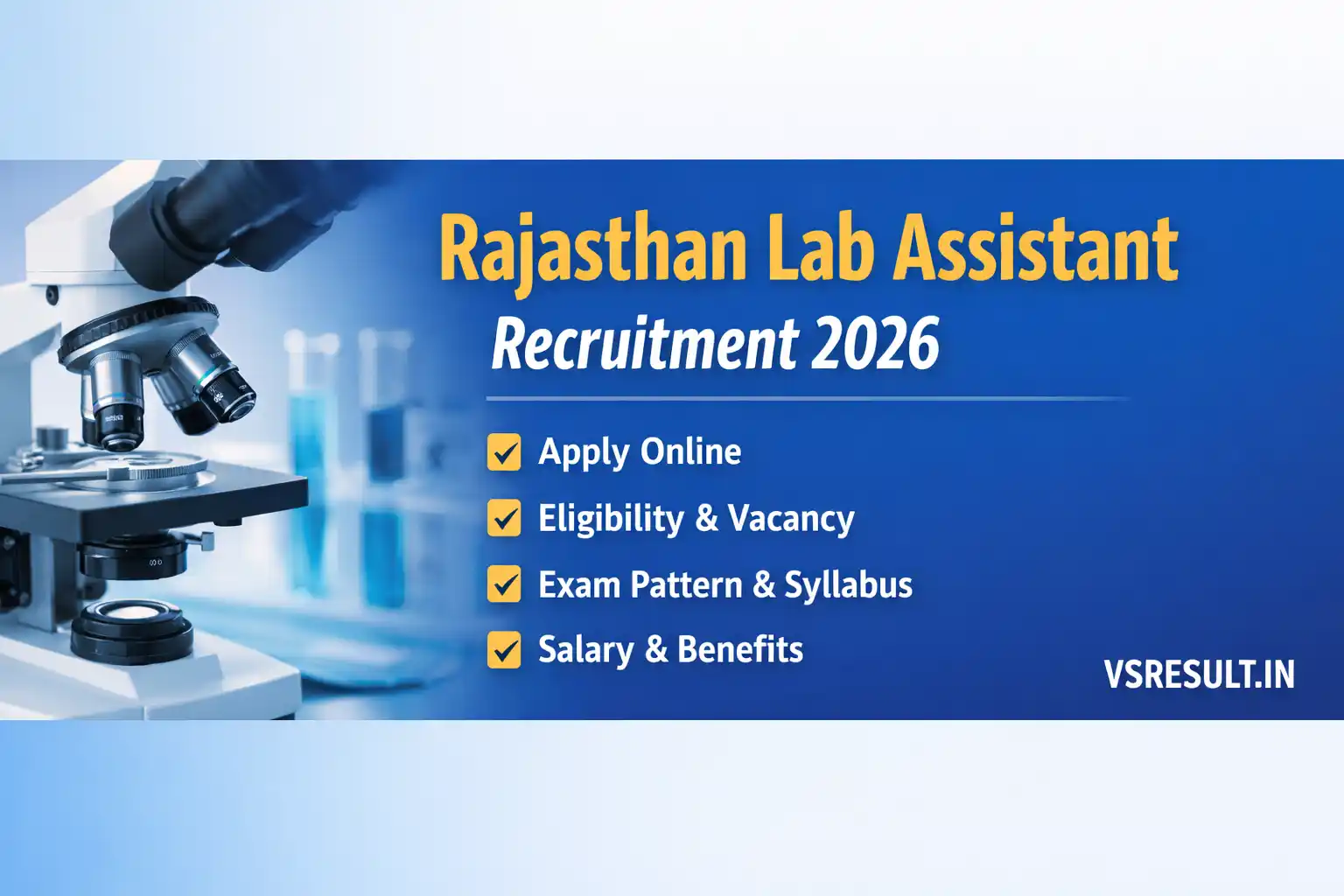 Rajasthan Lab Assistant
Recruitment 2026

Apply Online
Eligibility & Vacancy
Exam Pattern & Syllabus
Salary & Benefits

VSRESULT.IN